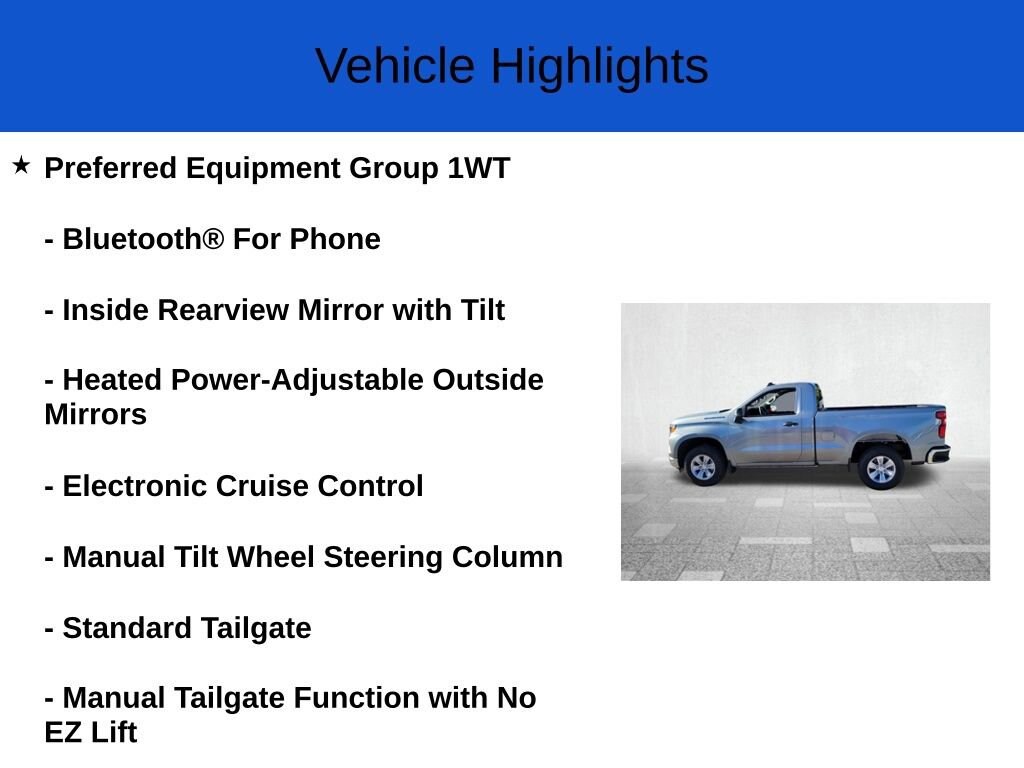 Vehicle Highlights

★ Preferred Equipment Group 1WT

- Bluetooth® For Phone

- Inside Rearview Mirror with Tilt

- Heated Power-Adjustable Outside Mirrors

- Electronic Cruise Control

- Manual Tilt Wheel Steering Column

- Standard Tailgate

- Manual Tailgate Function with No EZ Lift